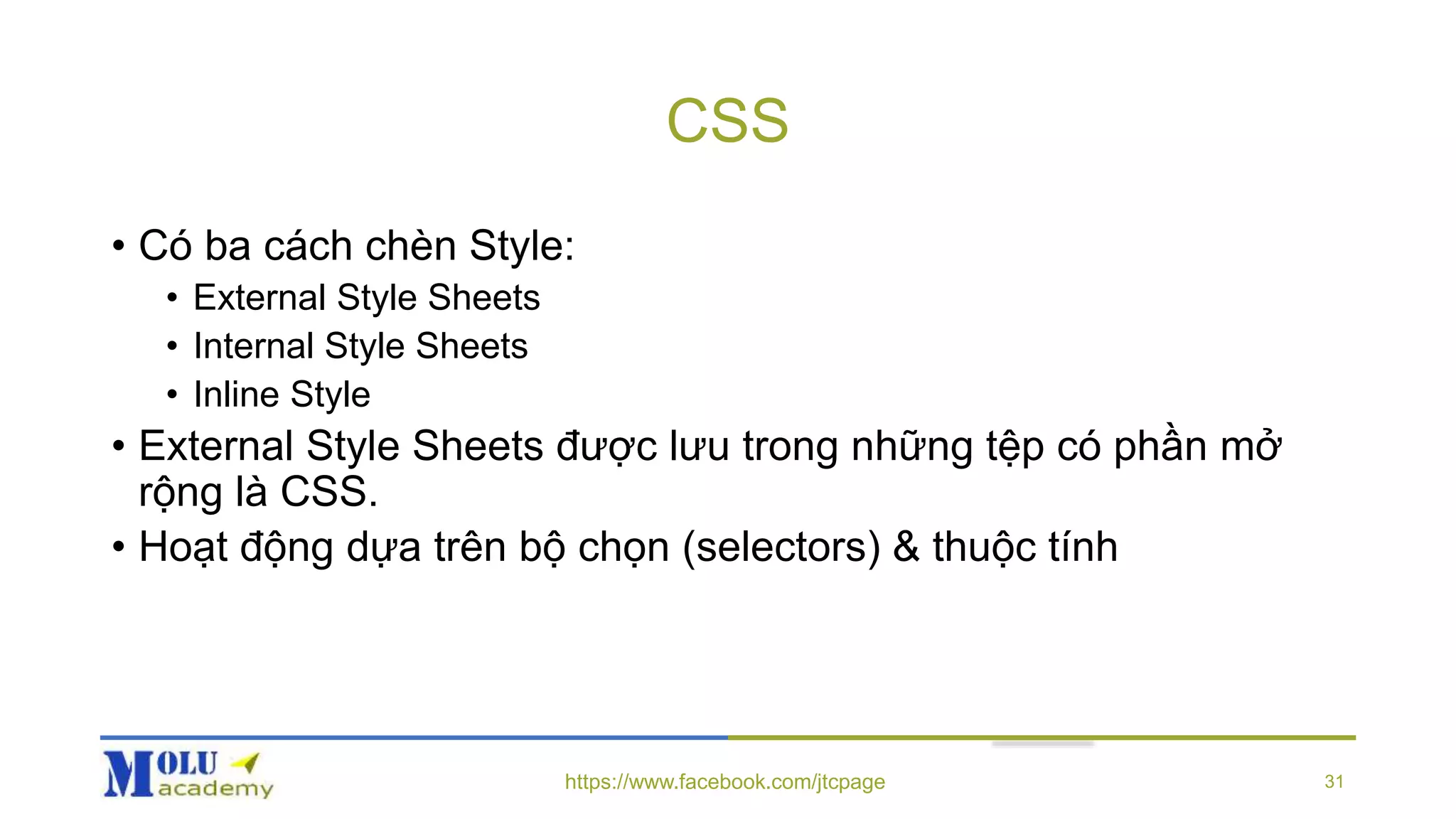 CSS

• Có ba cách chèn Style:
  • External Style Sheets
  • Internal Style Sheets
  • Inline Style
• External Style Sheets được lưu trong những tệp có phần mở rộng là CSS.
• Hoạt động dựa trên bộ chọn (selectors) & thuộc tính

MOLU academy

https://www.facebook.com/jtcpage

31